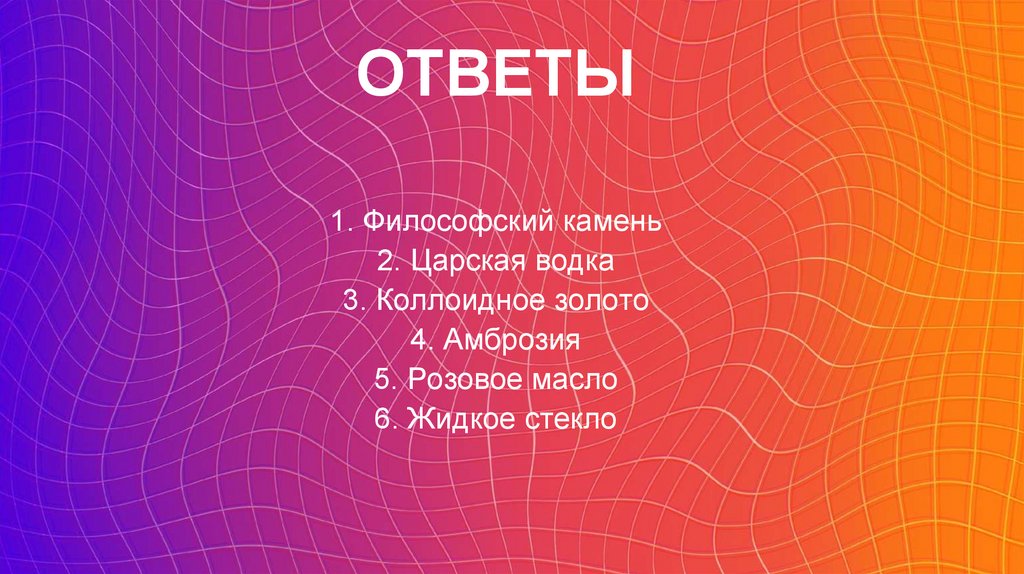 ОТВЕТЫ

1. Философский камень
2. Царская водка
3. Коллоидное золото
4. Амброзия
5. Розовое масло
6. Жидкое стекло